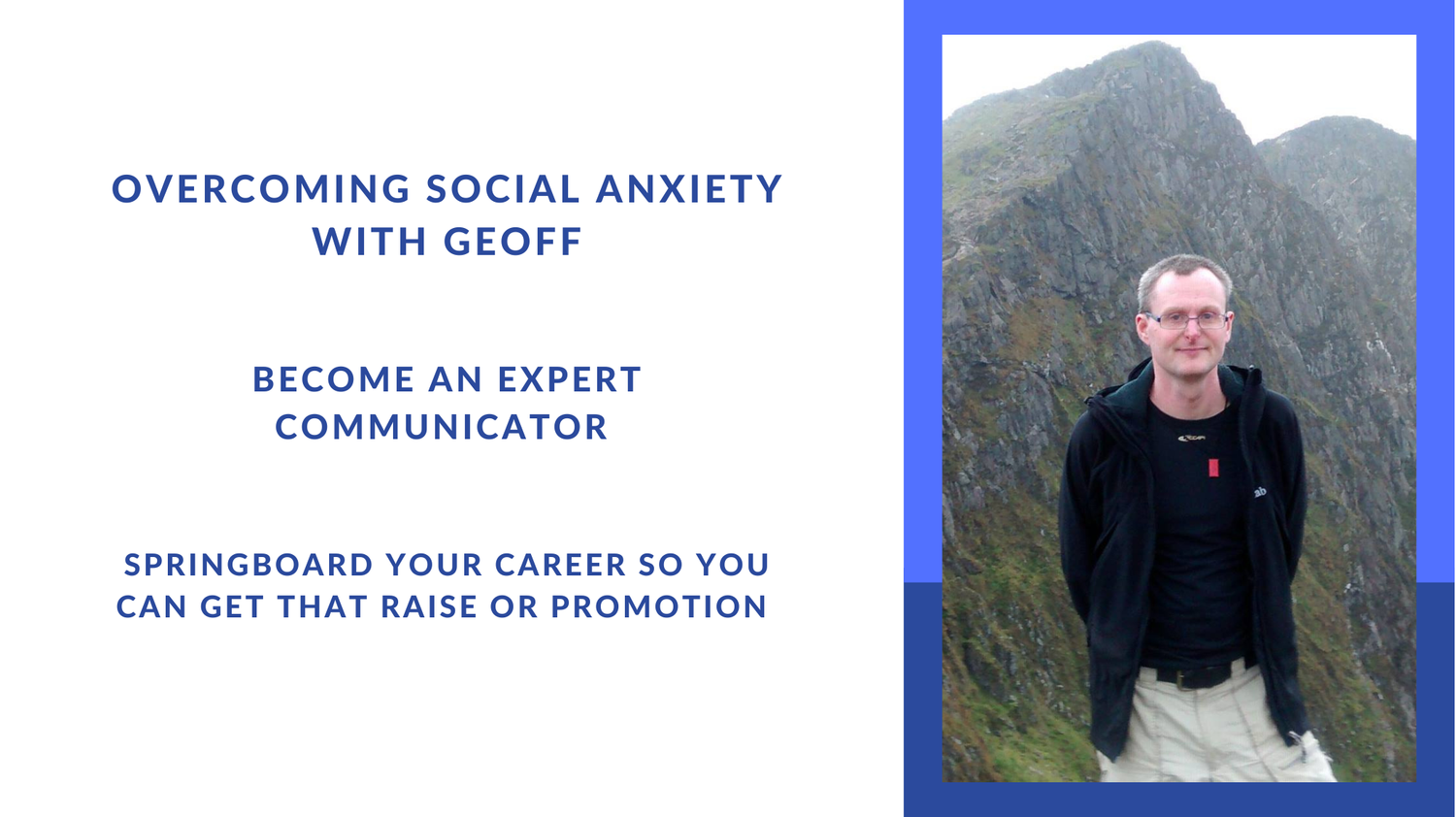 OVERCOMING SOCIAL ANXIETY WITH GEOFF

BECOME AN EXPERT COMMUNICATOR

SPRINGBOARD YOUR CAREER SO YOU CAN GET THAT RAISE OR PROMOTION